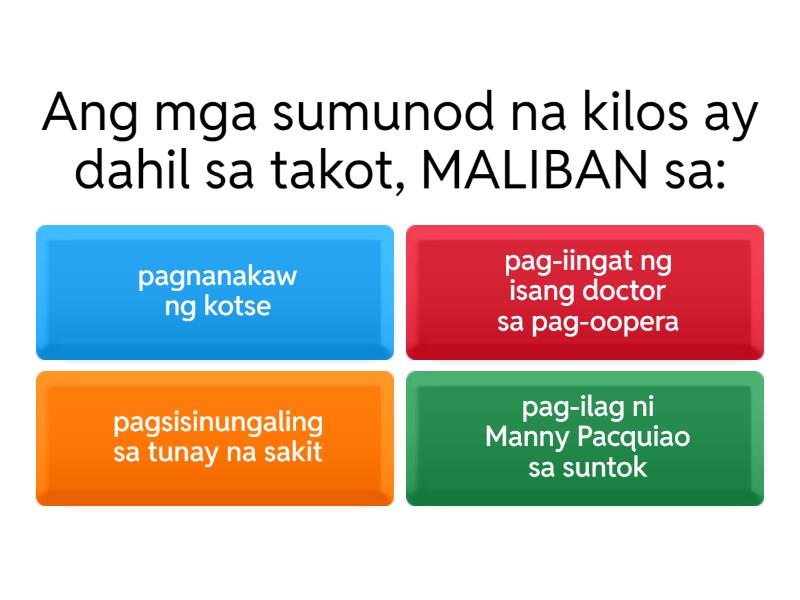 Ang mga sumunod na kilos ay dahil sa takot, MALIBAN sa:

pagnanakaw ng kotse

pag-iingat ng isang doctor sa pag-oopera

pagsisinungaling sa tunay na sakit

pag-ilag ni Manny Pacquiao sa suntok